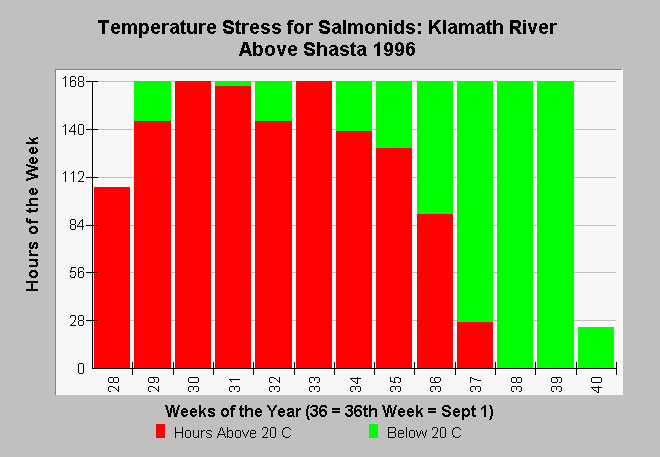 Temperature Stress for Salmonids: Klamath River
Above Shasta 1996

Hours of the Week

168
140
112
84
56
28
0

28
29
30
31
32
33
34
35
36
37
38
39
40

Weeks of the Year (36 = 36th Week = Sept 1)

Hours Above 20 C
Below 20 C